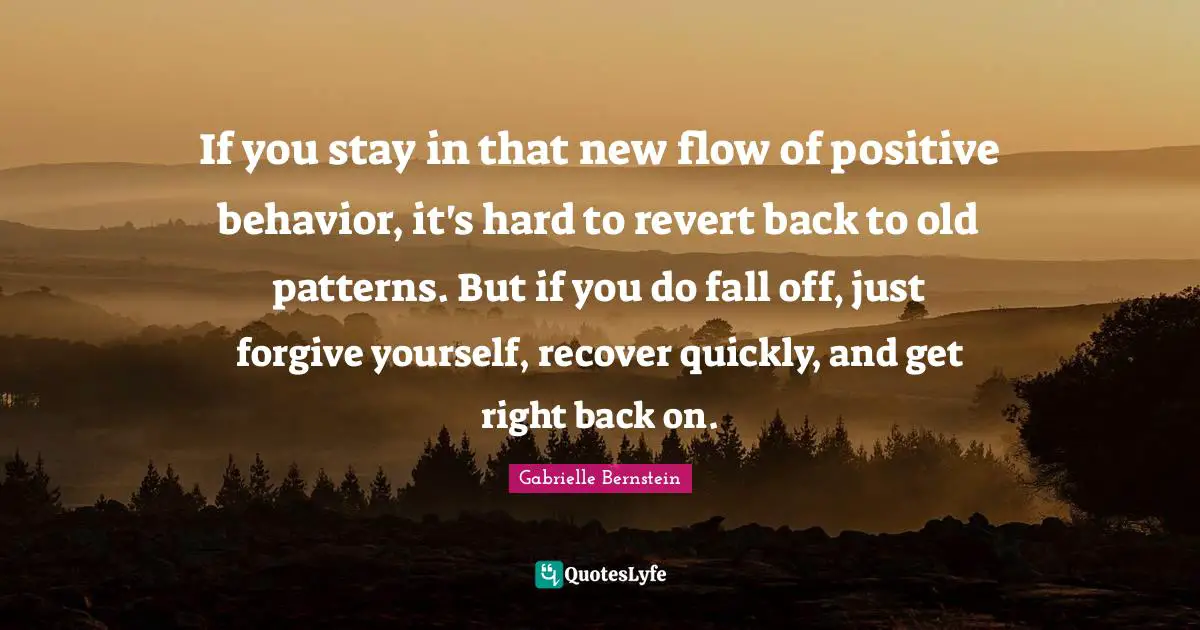 If you stay in that new flow of positive behavior, it's hard to revert back to old patterns. But if you do fall off, just forgive yourself, recover quickly, and get right back on.

Gabrielle Bernstein

QuotesLyfe